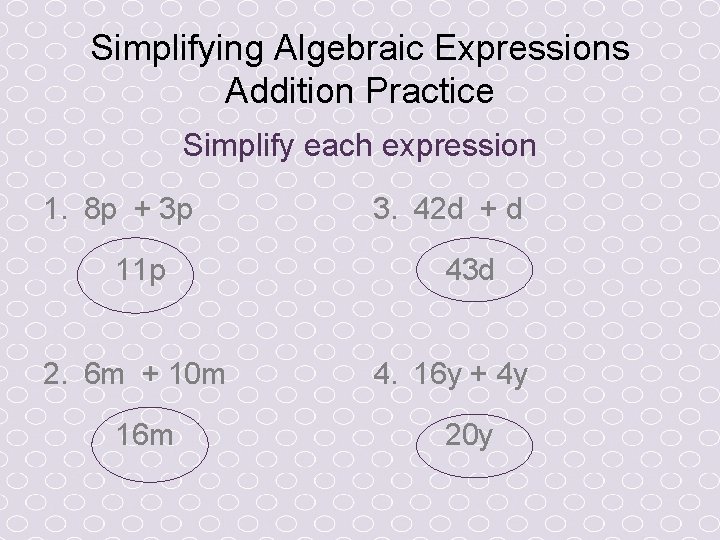 Simplifying Algebraic Expressions
Addition Practice

Simplify each expression

1. $8p + 3p$

$11p$

2. $6m + 10m$

$16m$

3. $42d + d$

$43d$

4. $16y + 4y$

$20y$